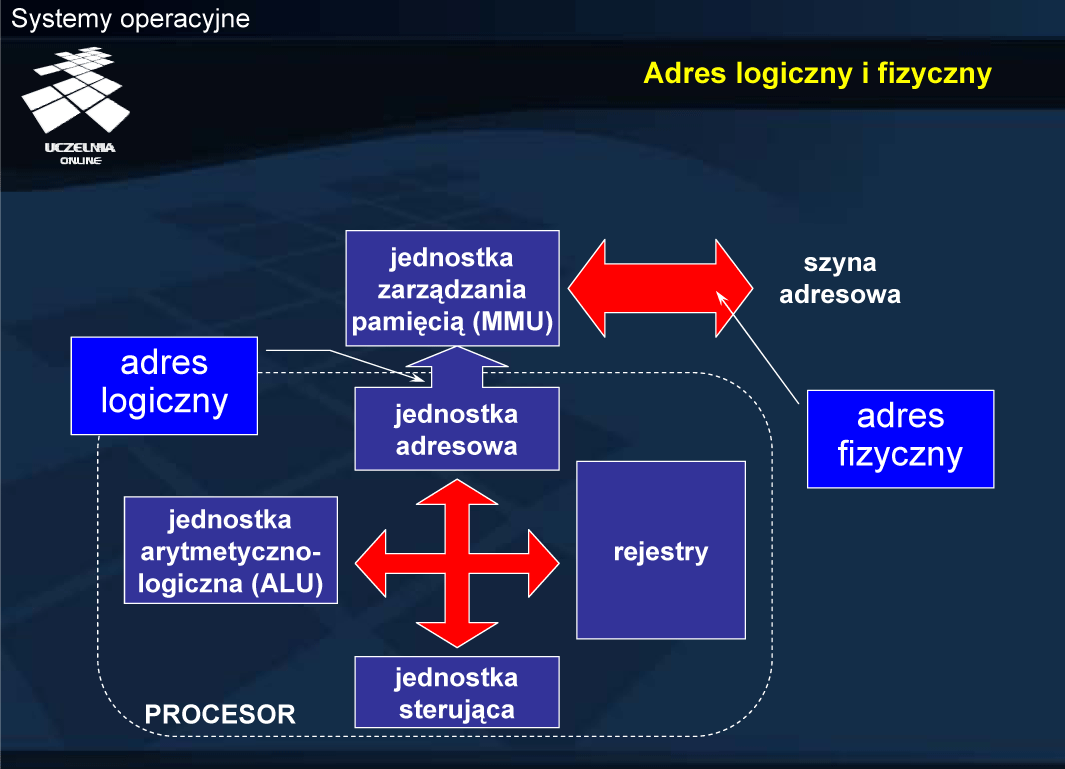 Systemy operacyjne

UCZELNIA ONLINE

Adres logiczny i fizyczny

jednostka zarządzania pamięcią (MMU)

szyna adresowa

adres logiczny

jednostka adresowa

adres fizyczny

jednostka arytmetyczno-logiczna (ALU)

rejestry

jednostka sterująca

PROCESOR